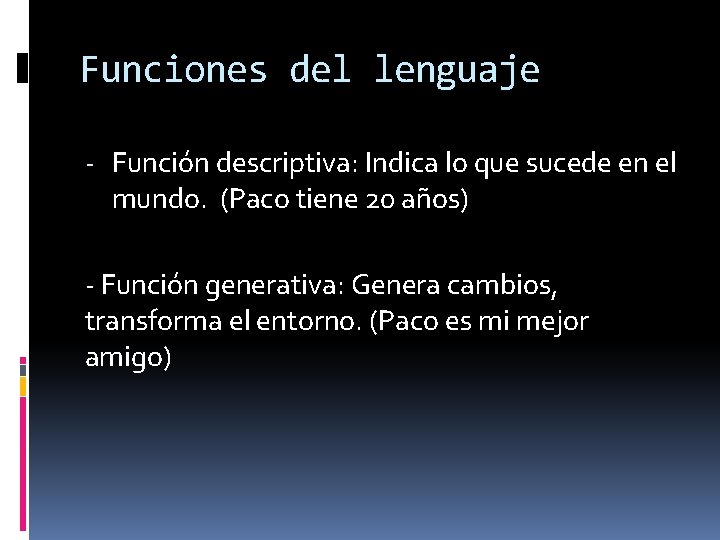 Funciones del lenguaje

- Función descriptiva: Indica lo que sucede en el mundo. (Paco tiene 20 años)

- Función generativa: Genera cambios, transforma el entorno. (Paco es mi mejor amigo)